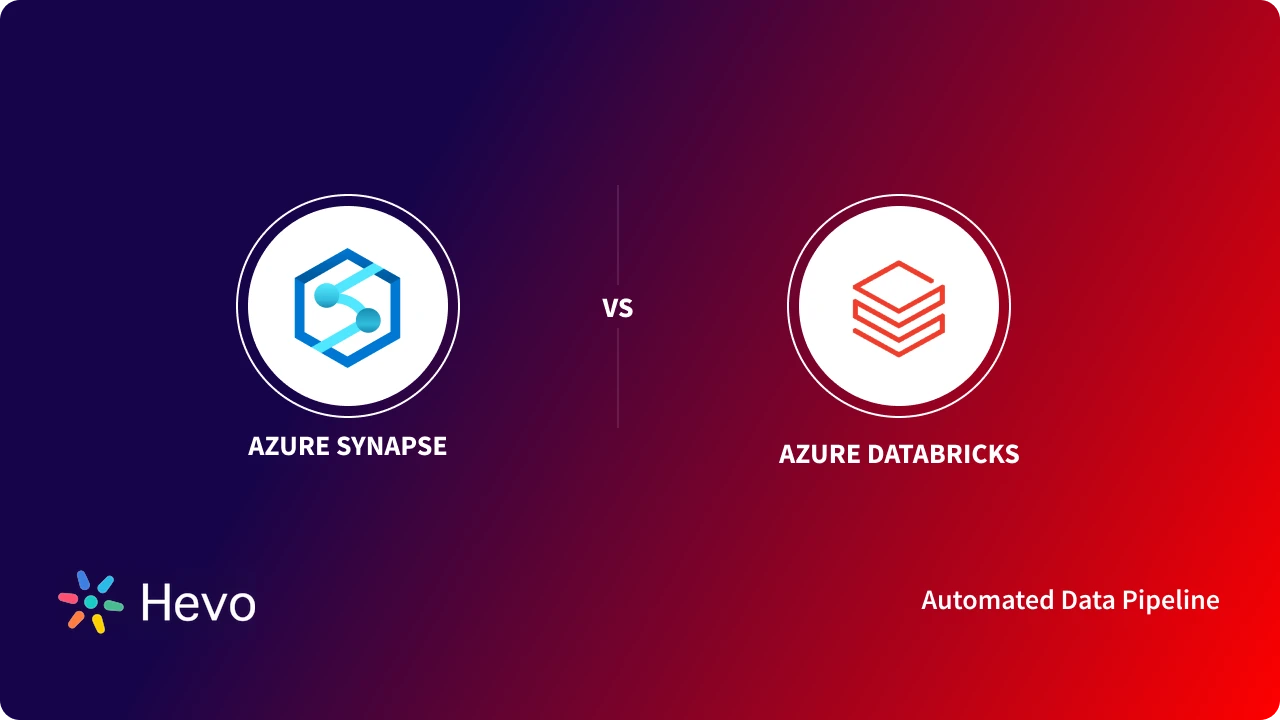 AZURE SYNAPSE

VS

AZURE DATABRICKS

Hevo

Automated Data Pipeline